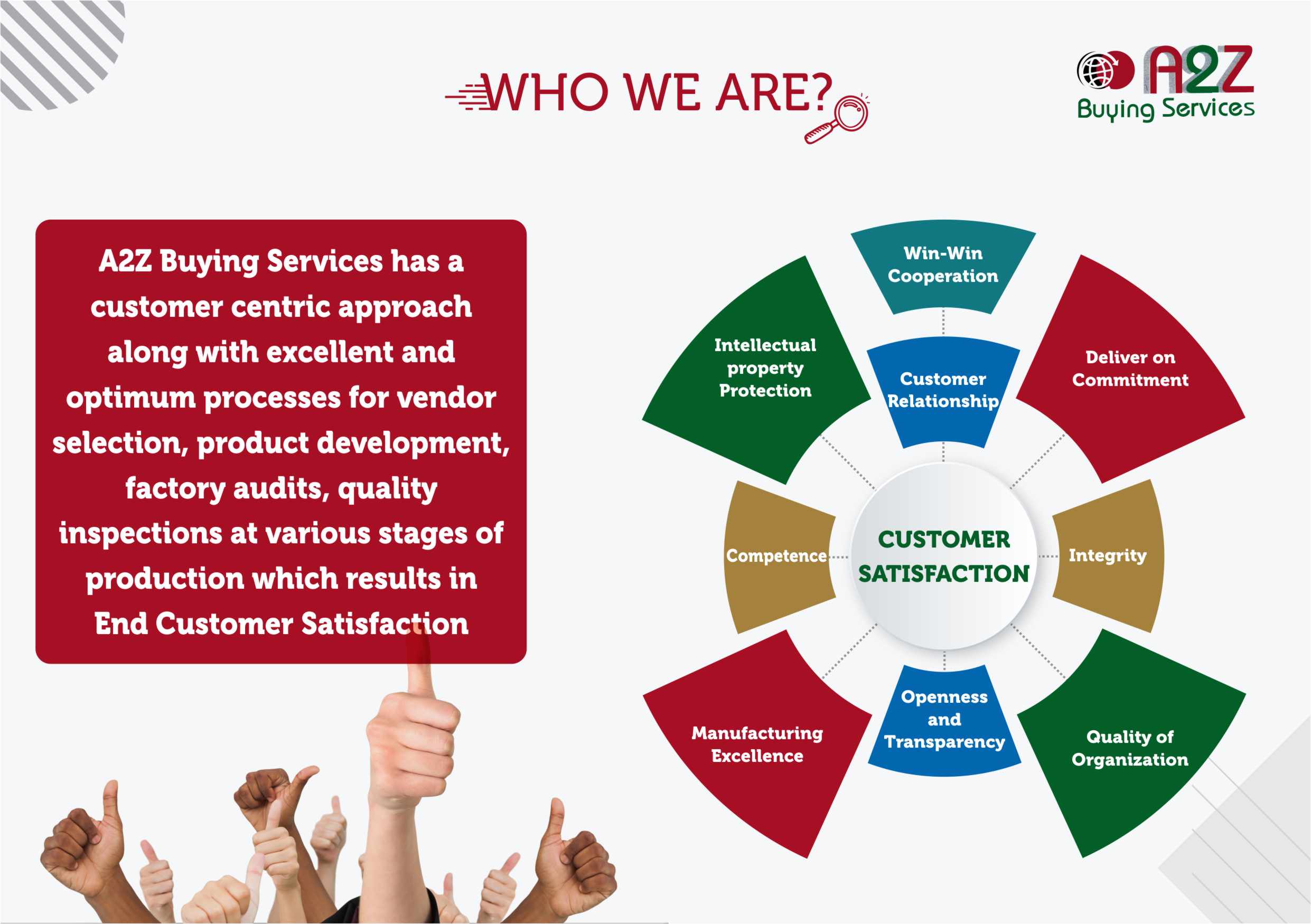 WHO WE ARE?

A2Z Buying Services

A2Z Buying Services has a customer centric approach along with excellent and optimum processes for vendor selection, product development, factory audits, quality inspections at various stages of production which results in End Customer Satisfaction

Win-Win Cooperation

Intellectual property Protection

Customer Relationship

Deliver on Commitment

Competence

CUSTOMER SATISFACTION

Integrity

Manufacturing Excellence

Openness and Transparency

Quality of Organization